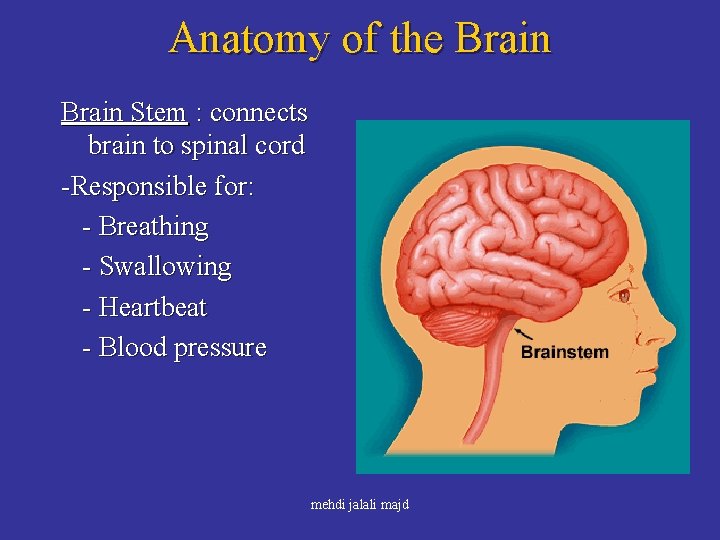 Anatomy of the Brain

Brain Stem : connects brain to spinal cord

-Responsible for:

- Breathing

- Swallowing

- Heartbeat

- Blood pressure

Brainstem

mehdi jalali majd